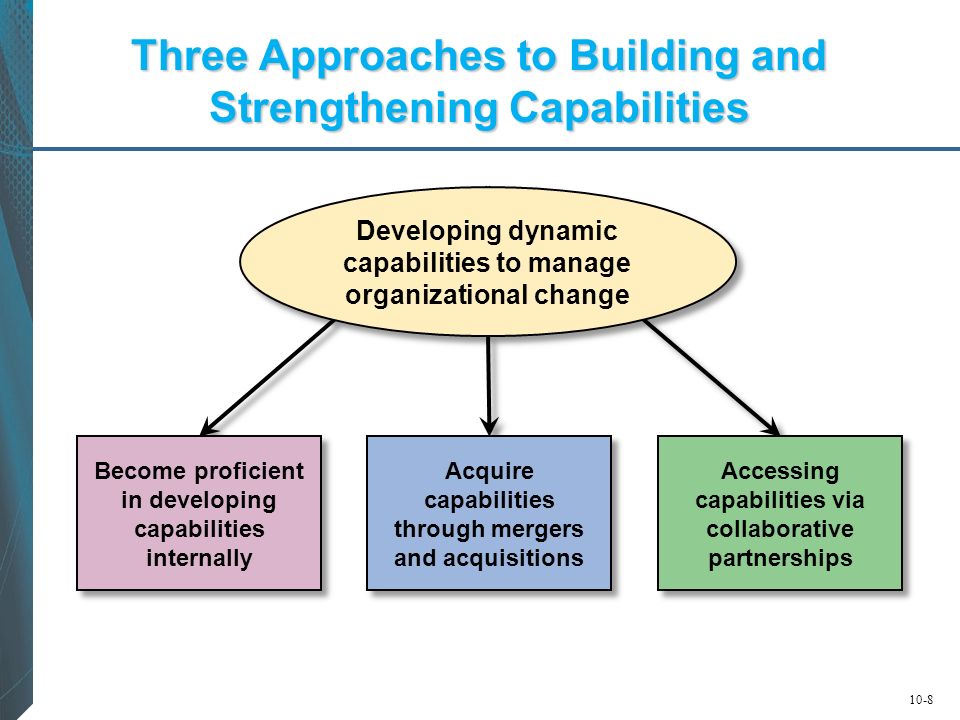 Three Approaches to Building and Strengthening Capabilities

Developing dynamic capabilities to manage organizational change

Become proficient in developing capabilities internally

Acquire capabilities through mergers and acquisitions

Accessing capabilities via collaborative partnerships

10-8